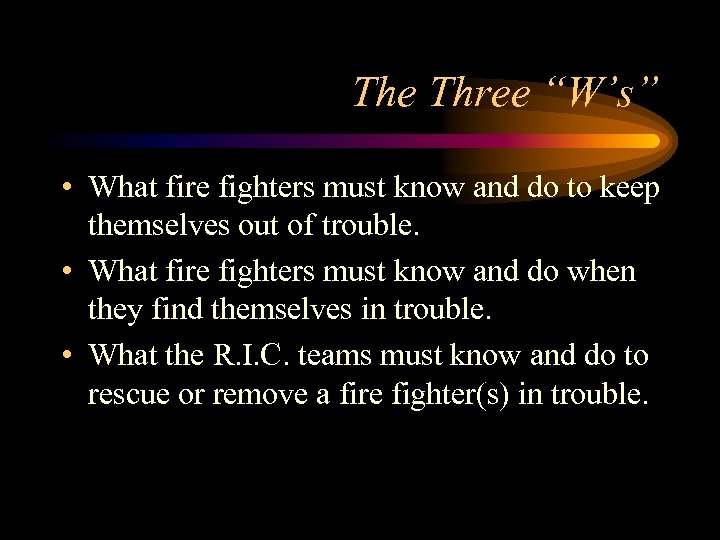 The Three “W’s”

• What fire fighters must know and do to keep themselves out of trouble.

• What fire fighters must know and do when they find themselves in trouble.

• What the R.I.C. teams must know and do to rescue or remove a fire fighter(s) in trouble.